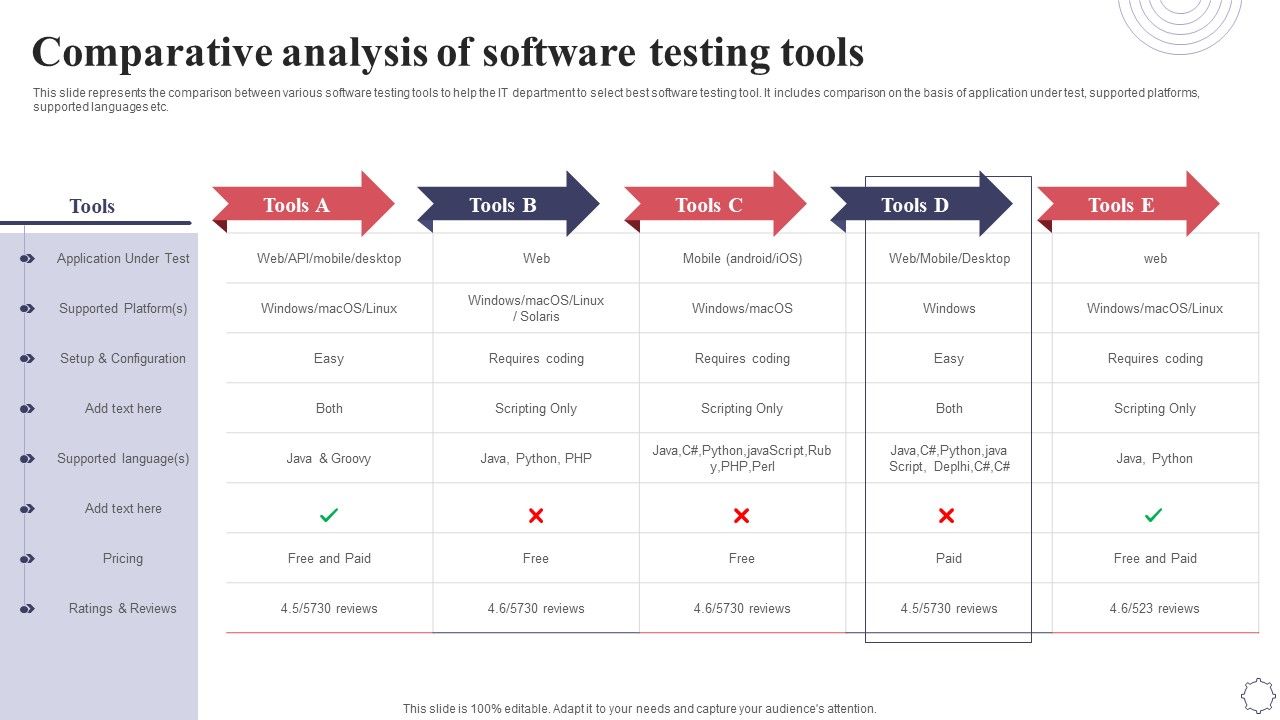 Comparative analysis of software testing tools

This slide represents the comparison between various software testing tools to help the IT department to select best software testing tool. It includes comparison on the basis of application under test, supported platforms, supported languages etc.

| Tools | Tools A | Tools B | Tools C | Tools D | Tools E |
|---|---|---|---|---|---|
| Application Under Test | Web/API/mobile/desktop | Web | Mobile (android/iOS) | Web/Mobile/Desktop | web |
| Supported Platform(s) | Windows/macOS/Linux | Windows/macOS/Linux / Solaris | Windows/macOS | Windows | Windows/macOS/Linux |
| Setup & Configuration | Easy | Requires coding | Requires coding | Easy | Requires coding |
| Add text here | Both | Scripting Only | Scripting Only | Both | Scripting Only |
| Supported language(s) | Java & Groovy | Java, Python, PHP | Java,C#,Python,javaScript,Ruby,PHP,Perl | Java,C#,Python,java Script, Deplhi,C#,C# | Java, Python |
| Add text here | ✓ | ✗ | ✗ | ✗ | ✓ |
| Pricing | Free and Paid | Free | Free | Paid | Free and Paid |
| Ratings & Reviews | 4.5/5730 reviews | 4.6/5730 reviews | 4.6/5730 reviews | 4.5/5730 reviews | 4.6/523 reviews |

This slide is 100% editable. Adapt it to your needs and capture your audience's attention.